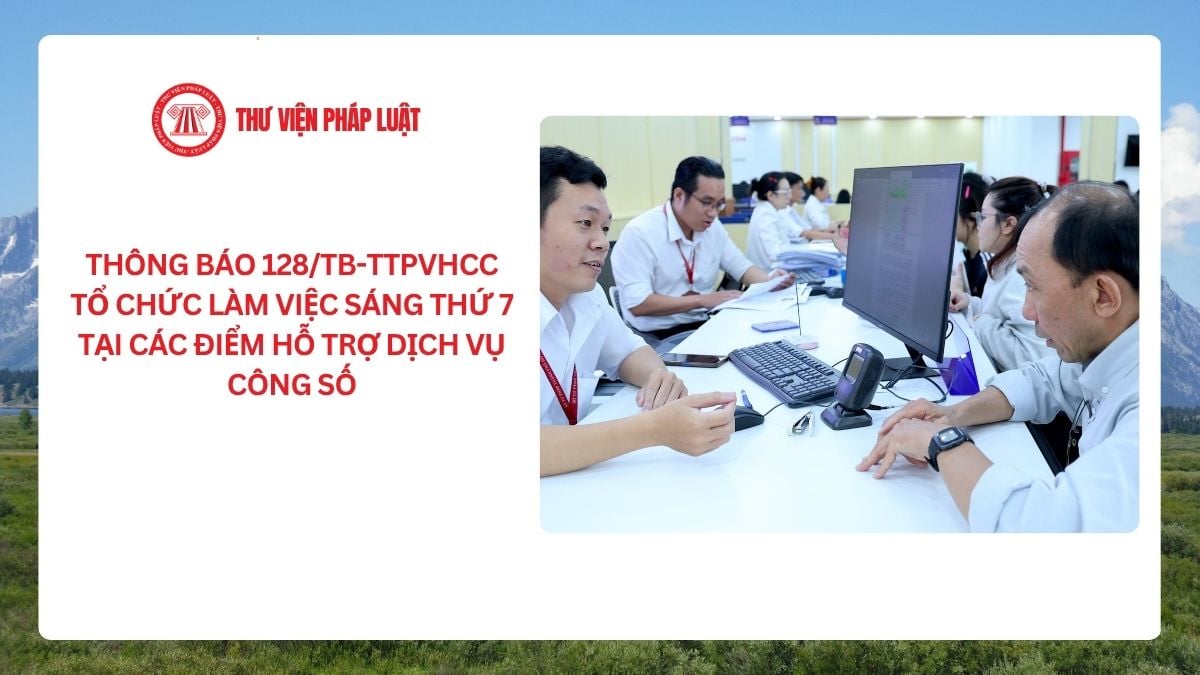 THƯ VIỆN PHÁP LUẬT

THÔNG BÁO 128/TB-TTPVHCC TỔ CHỨC LÀM VIỆC SÁNG THỨ 7 TẠI CÁC ĐIỂM HỖ TRỢ DỊCH VỤ CÔNG SỐ